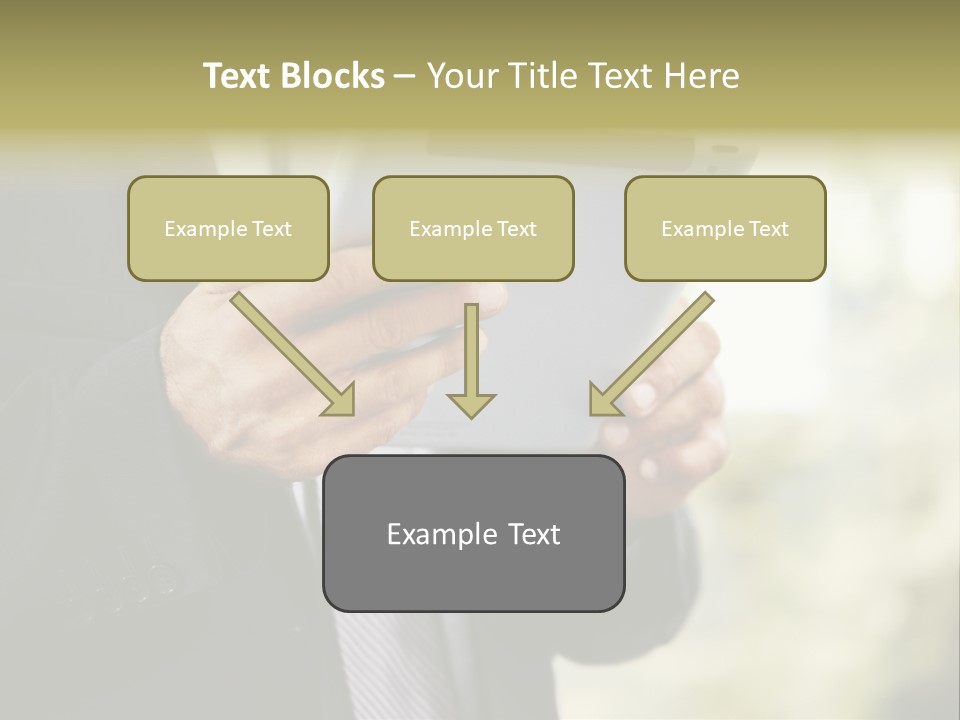 Text Blocks – Your Title Text Here

Example Text

Example Text

Example Text

Example Text